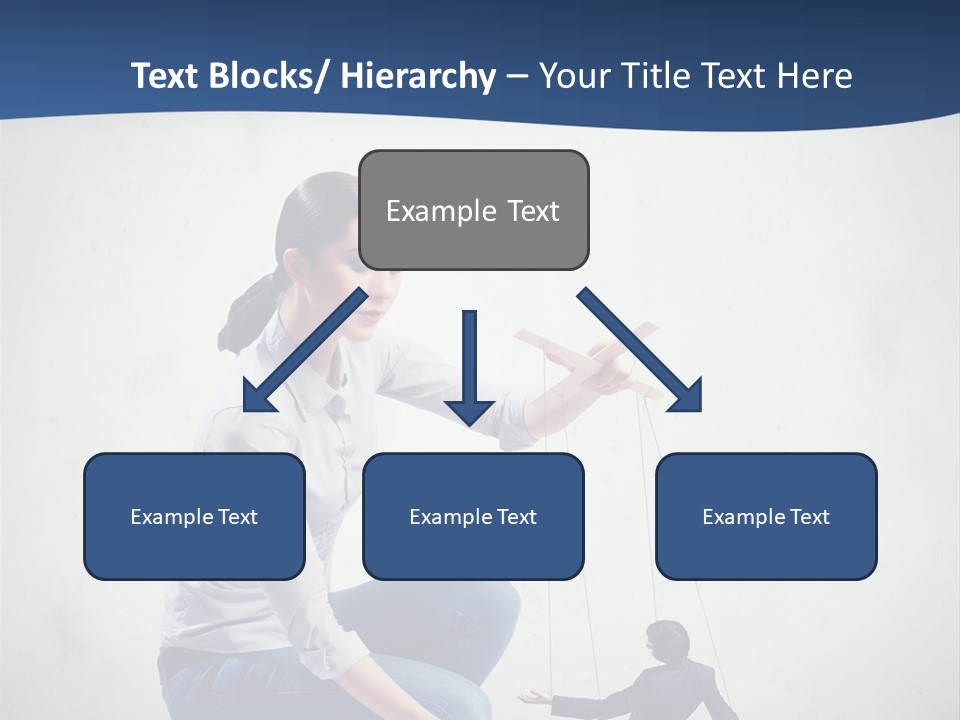 Text Blocks/ Hierarchy – Your Title Text Here

Example Text

Example Text

Example Text

Example Text